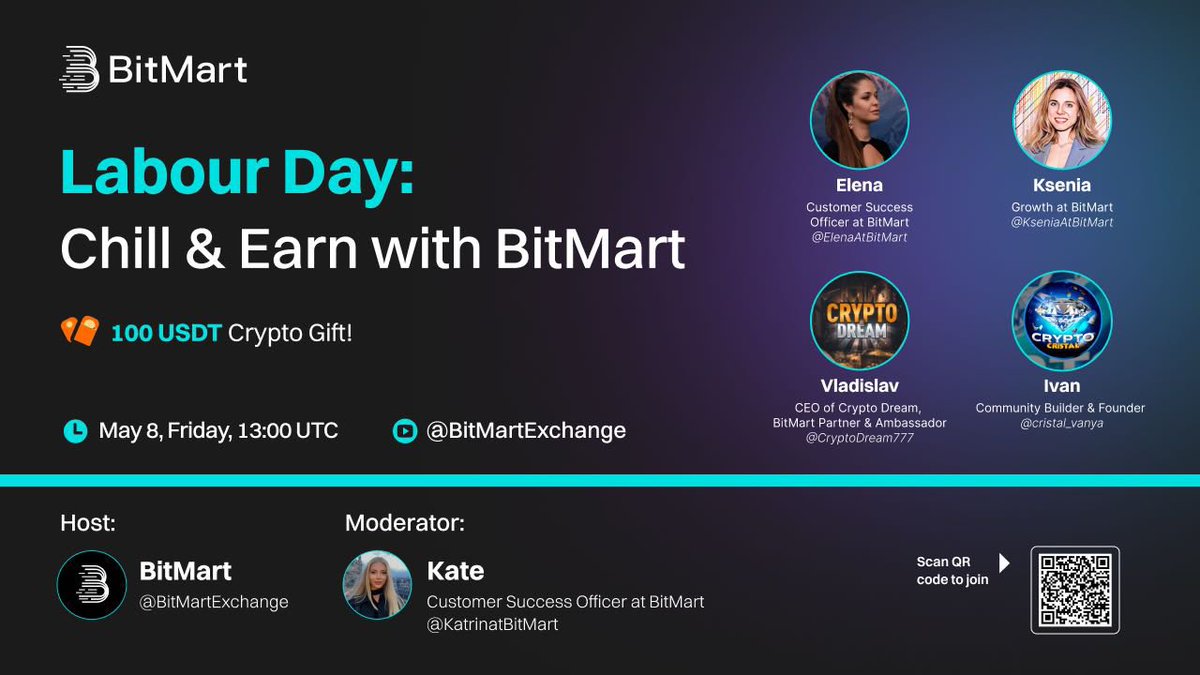 BitMart

Labour Day:
Chill & Earn with BitMart

100 USDT Crypto Gift!

May 8, Friday, 13:00 UTC

@BitMartExchange

Elena
Customer Success Officer at BitMart
@ElenaAtBitMart

Ksenia
Growth at BitMart
@KseniaAtBitMart

CRYPTO DREAM

Vladislav
CEO of Crypto Dream, BitMart Partner & Ambassador
@CryptoDream777

CRYPTO CRISTAL

Ivan
Community Builder & Founder
@cristal_vanya

Host:

BitMart
@BitMartExchange

Moderator:

Kate
Customer Success Officer at BitMart
@KatrinatBitMart

Scan QR code to join